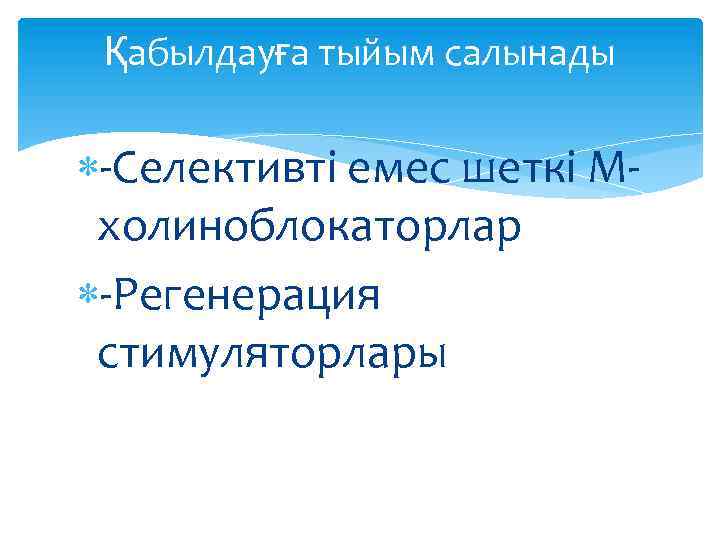 Қабылдауға тыйым салынады

-Селективті емес шеткі М-холиноблокаторлар

-Регенерация стимуляторлары